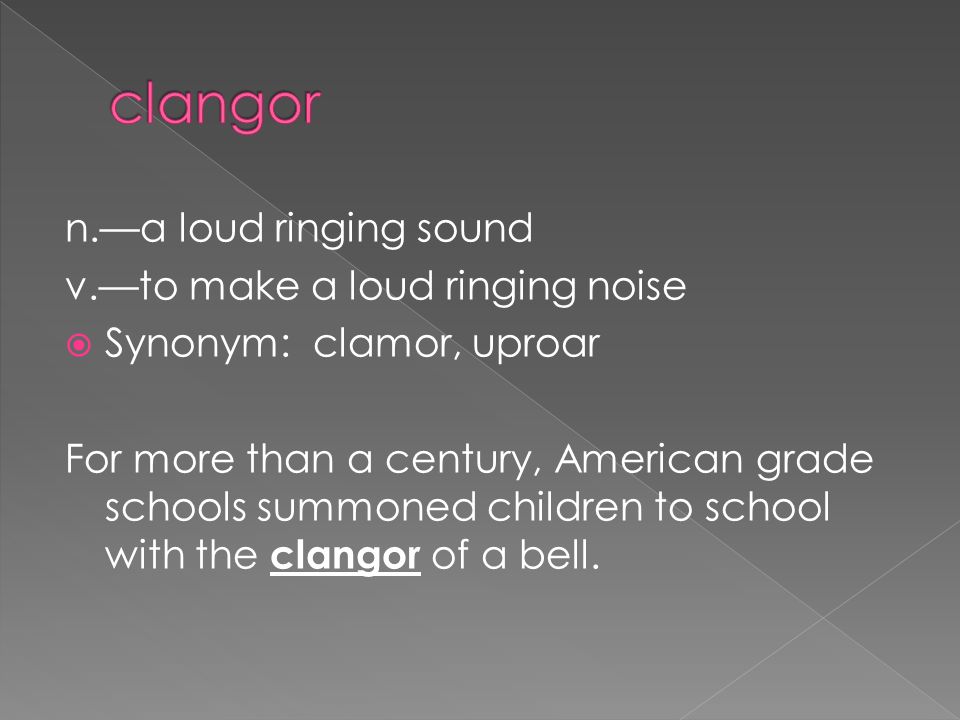 clangor

n.—a loud ringing sound
v.—to make a loud ringing noise
Synonym: clamor, uproar

For more than a century, American grade schools summoned children to school with the clangor of a bell.